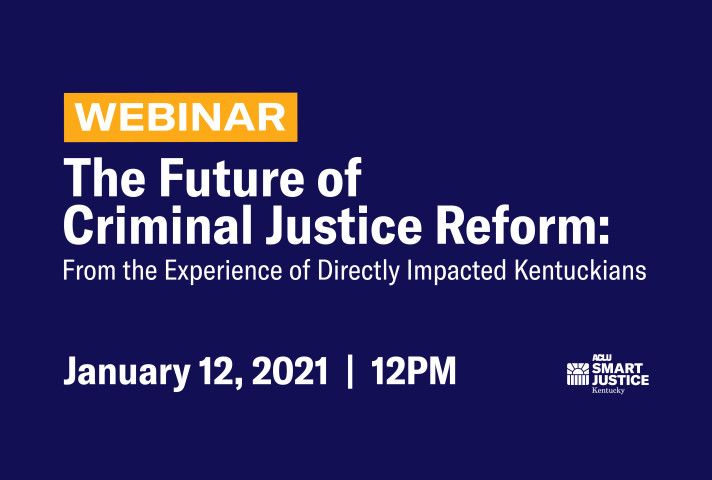 WEBINAR
The Future of Criminal Justice Reform:
From the Experience of Directly Impacted Kentuckians

January 12, 2021 | 12PM

ACLU SMART JUSTICE
Kentucky